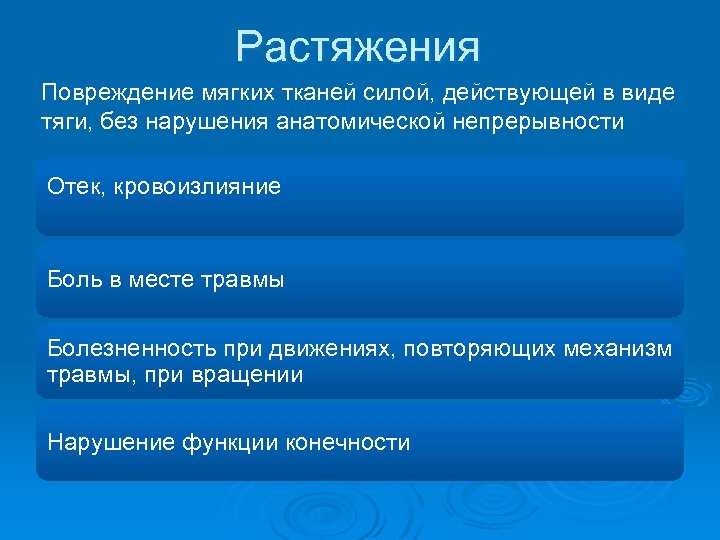 Растяжения

Повреждение мягких тканей силой, действующей в виде тяги, без нарушения анатомической непрерывности

Отек, кровоизлияние

Боль в месте травмы

Болезненность при движениях, повторяющих механизм травмы, при вращении

Нарушение функции конечности